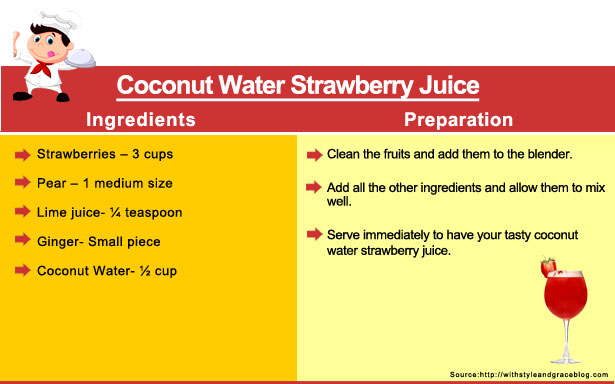 Coconut Water Strawberry Juice

Ingredients

Strawberries – 3 cups

Pear – 1 medium size

Lime juice- ¼ teaspoon

Ginger- Small piece

Coconut Water- ½ cup

Preparation

Clean the fruits and add them to the blender.

Add all the other ingredients and allow them to mix well.

Serve immediately to have your tasty coconut water strawberry juice.

Source:http://withstyleandgraceblog.com